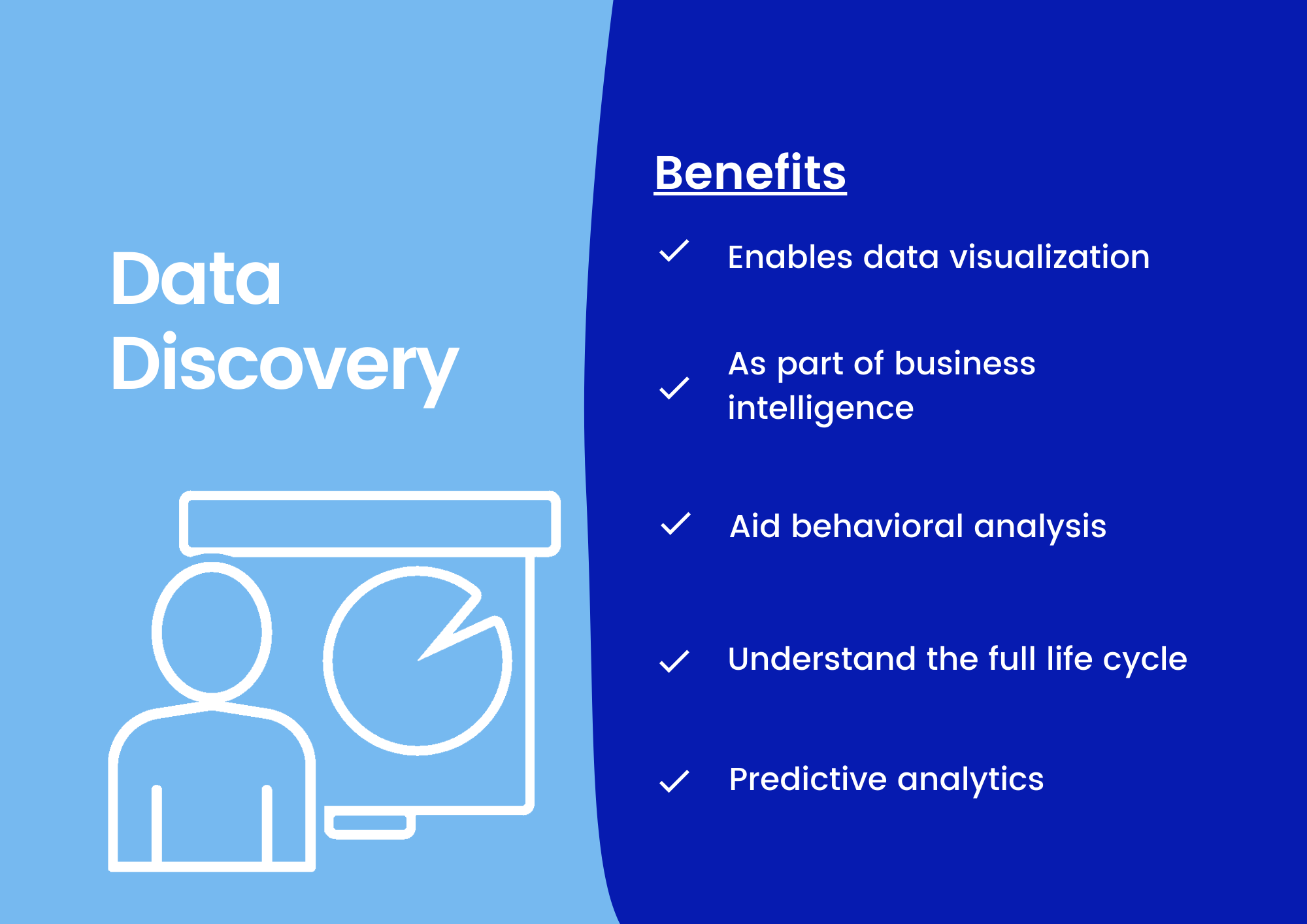 Data Discovery

Benefits

✓ Enables data visualization

✓ As part of business intelligence

✓ Aid behavioral analysis

✓ Understand the full life cycle

✓ Predictive analytics